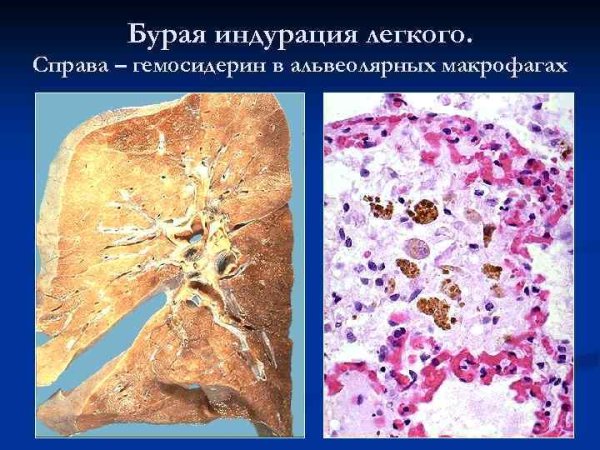 Бурая индурация легкого.
Справа – гемосидерин в альвеолярных макрофагах